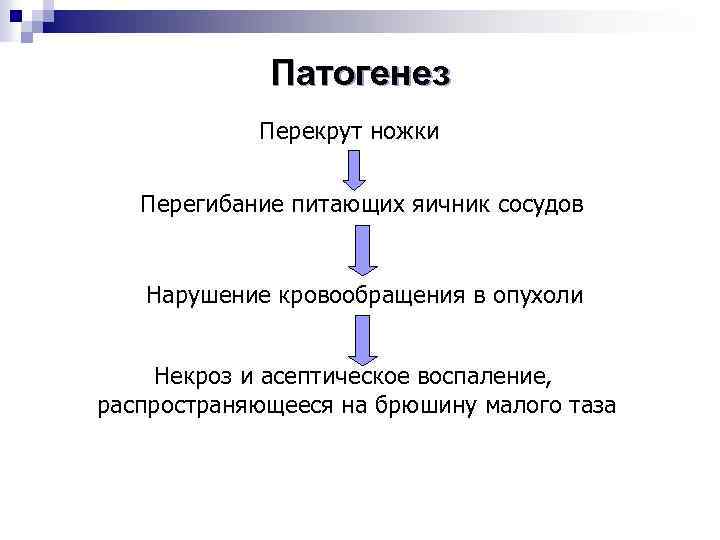 Патогенез

Перекрут ножки

Перегибание питающих яичник сосудов

Нарушение кровообращения в опухоли

Некроз и асептическое воспаление, распространяющееся на брюшину малого таза